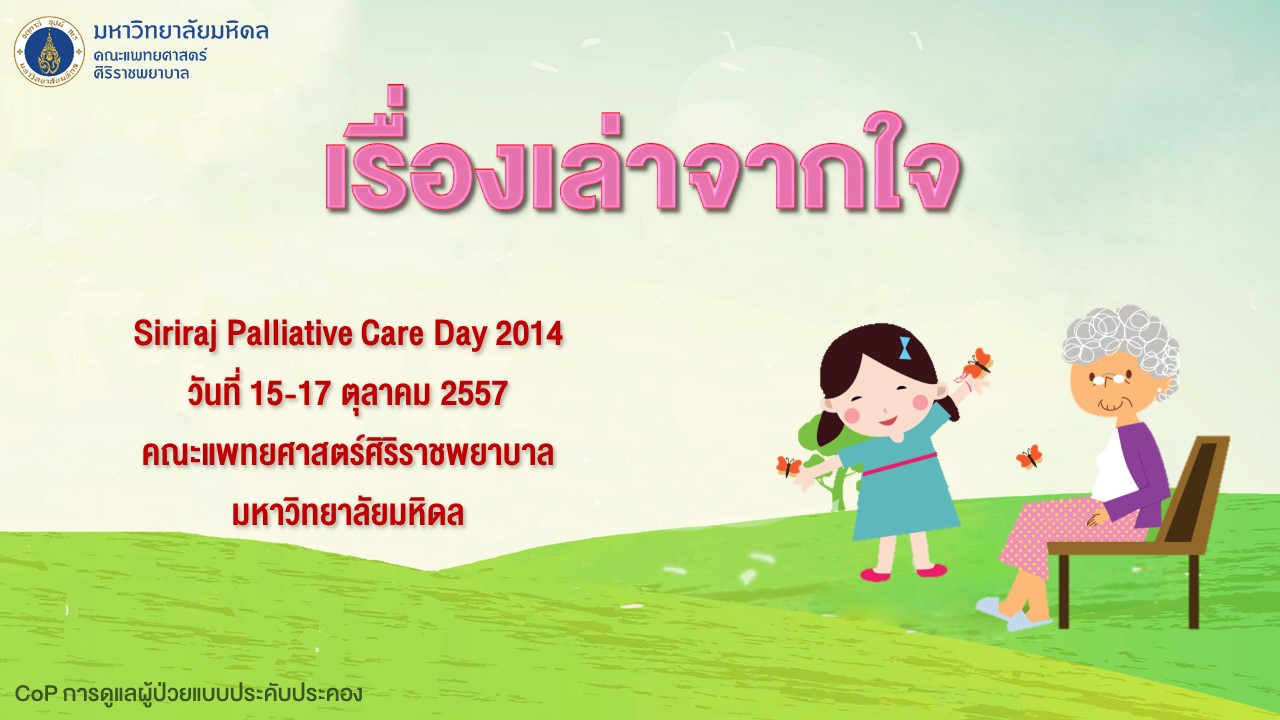 มหาวิทยาลัยมหิดล
คณะแพทยศาสตร์
ศิริราชพยาบาล

เรื่องเล่าจากใจ

Siriraj Palliative Care Day 2014
วันที่ 15-17 ตุลาคม 2557
คณะแพทยศาสตร์ศิริราชพยาบาล
มหาวิทยาลัยมหิดล

CoP การดูแลผู้ป่วยแบบประคับประคอง